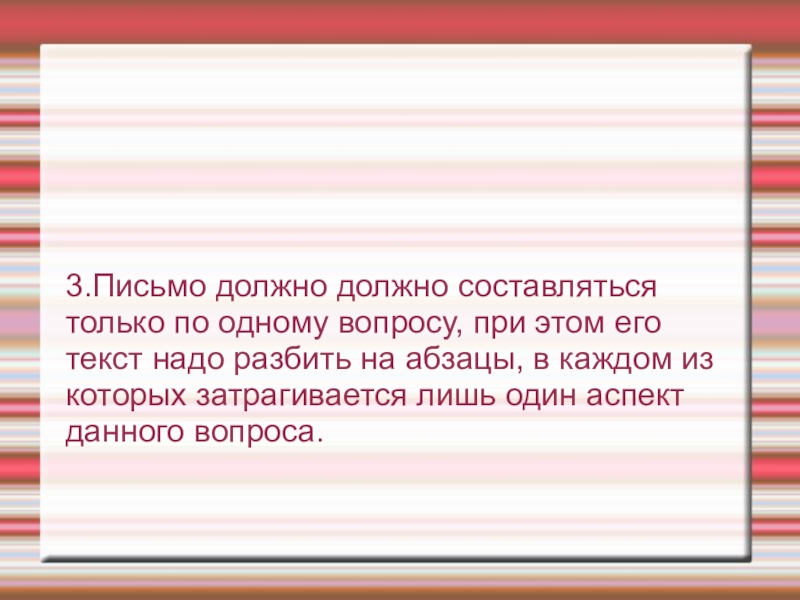 3.Письмо должно должно составляться только по одному вопросу, при этом его текст надо разбить на абзацы, в каждом из которых затрагивается лишь один аспект данного вопроса.